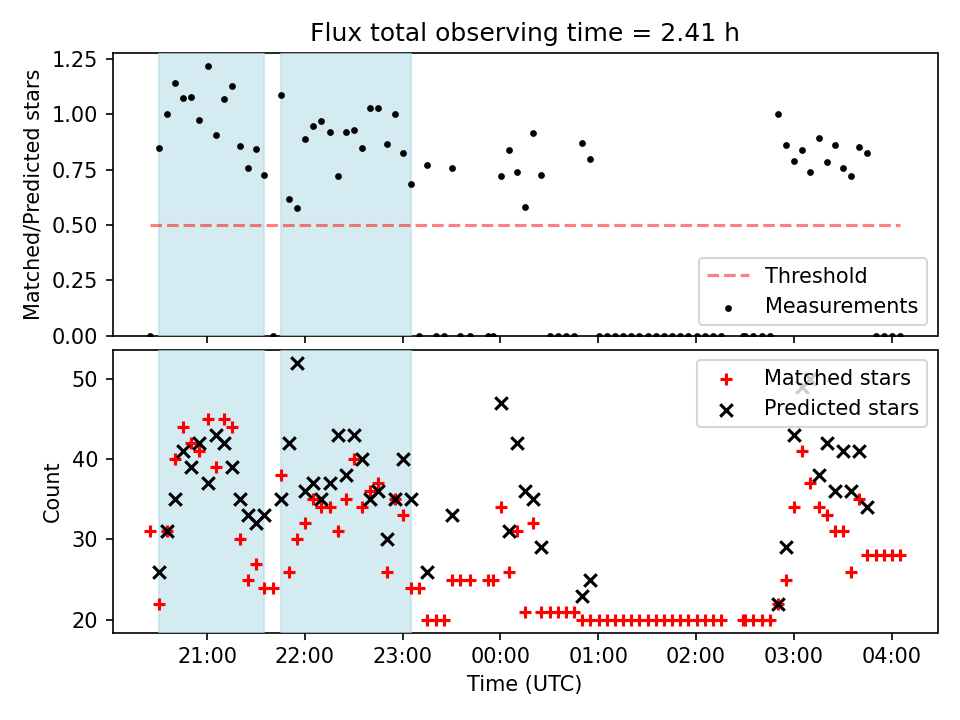 Flux total observing time = 2.41 h

Matched/Predicted stars

1.25
1.00
0.75
0.50
0.25
0.00

Threshold
Measurements

Count

50
40
30
20

Matched stars
Predicted stars

21:00 22:00 23:00 00:00 01:00 02:00 03:00 04:00

Time (UTC)